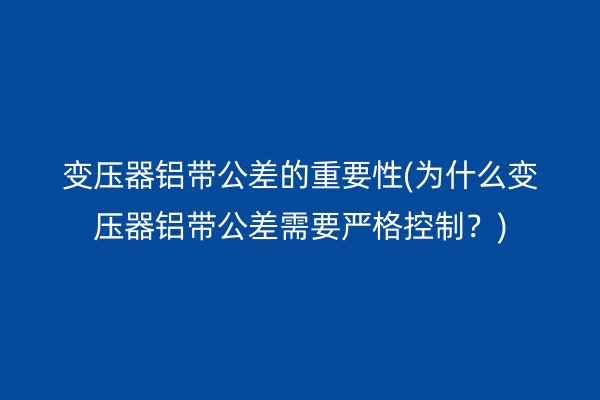 变压器铝带公差的重要性(为什么变压器铝带公差需要严格控制？)